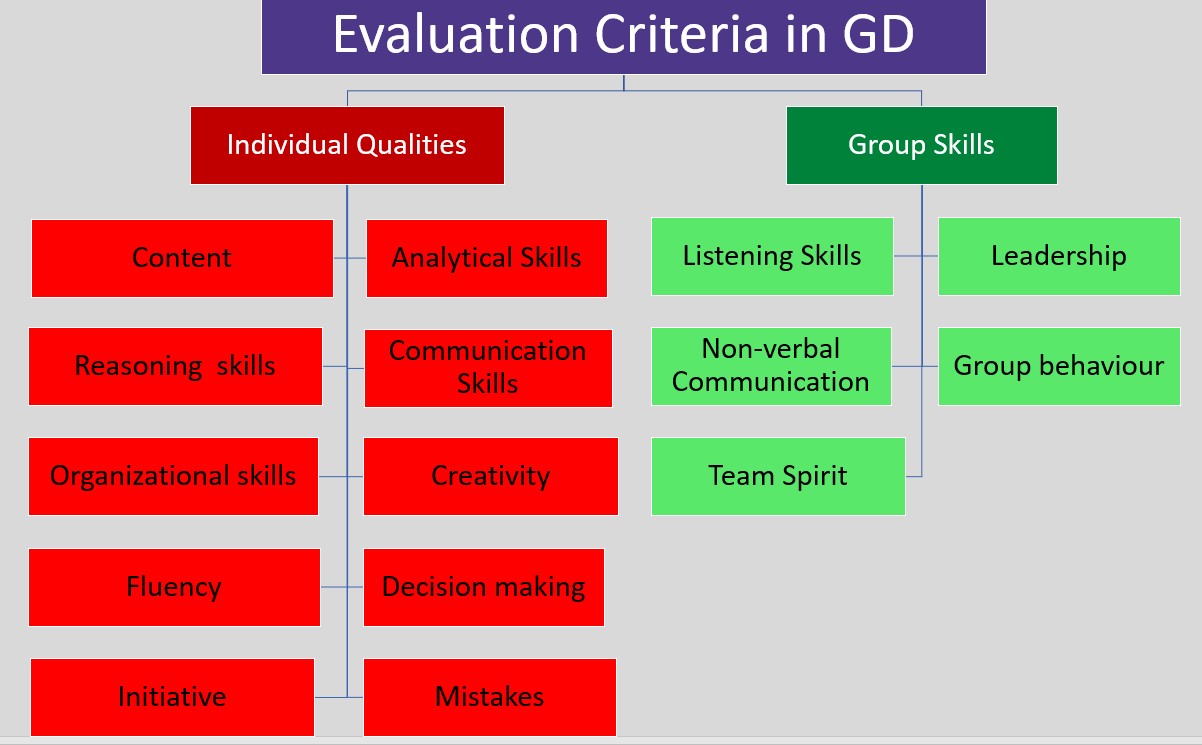 Evaluation Criteria in GD

Individual Qualities

Content

Analytical Skills

Reasoning skills

Communication Skills

Organizational skills

Creativity

Fluency

Decision making

Initiative

Mistakes

Group Skills

Listening Skills

Leadership

Non-verbal Communication

Group behaviour

Team Spirit